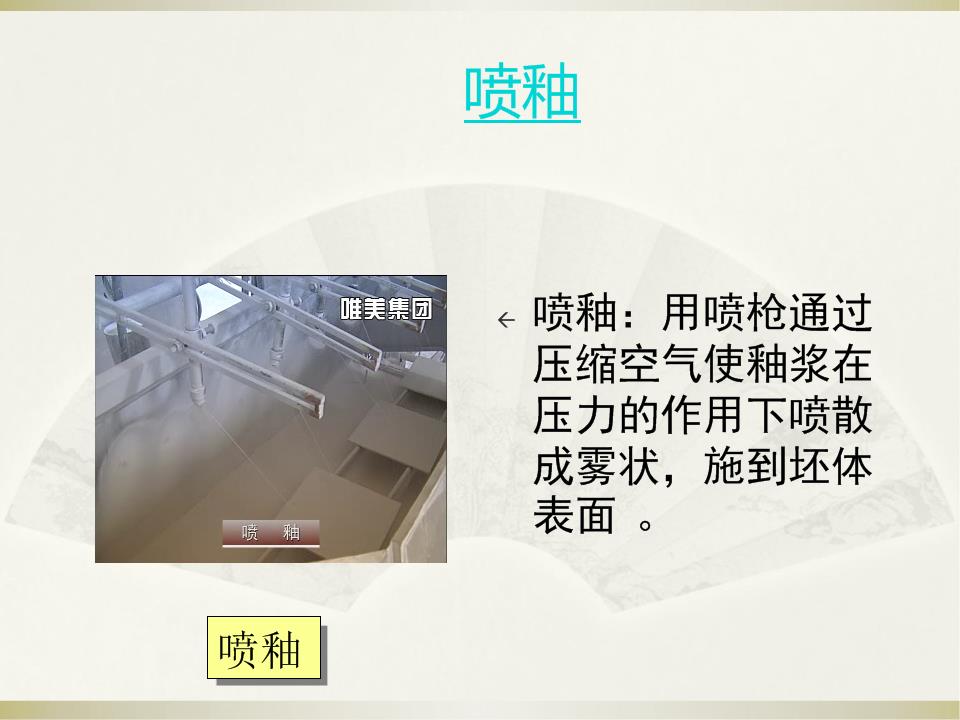 喷釉

唯美集团

喷　釉

喷釉：用喷枪通过压缩空气使釉浆在压力的作用下喷散成雾状，施到坯体表面 。

喷釉